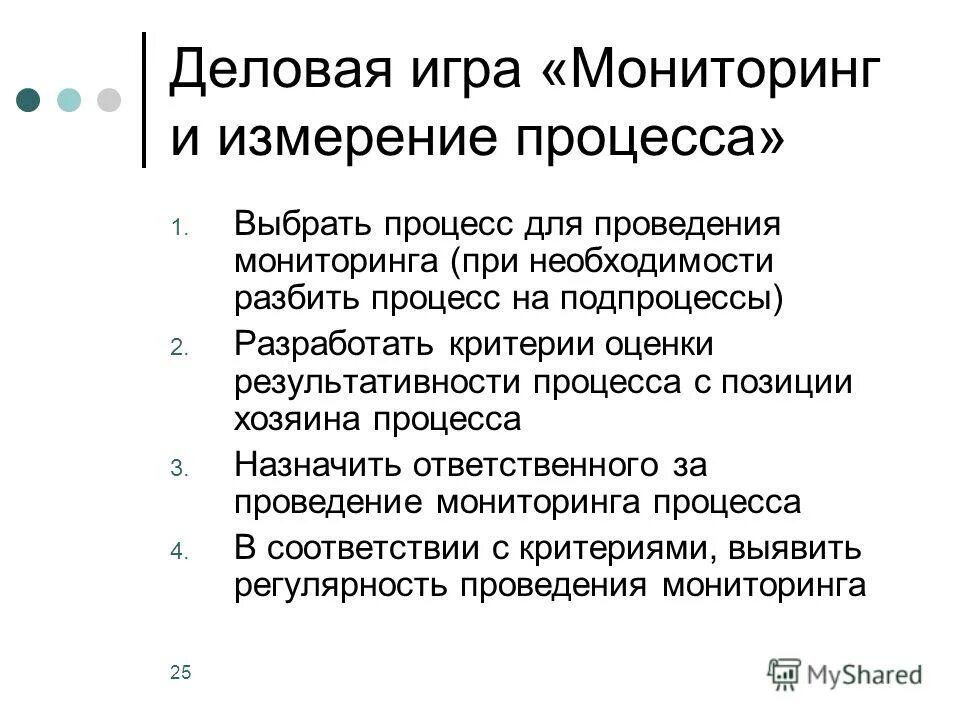 Деловая игра «Мониторинг и измерение процесса»

1. Выбрать процесс для проведения мониторинга (при необходимости разбить процесс на подпроцессы)
2. Разработать критерии оценки результативности процесса с позиции хозяина процесса
3. Назначить ответственного за проведение мониторинга процесса
4. В соответствии с критериями, выявить регулярность проведения мониторинга

25

MyShared